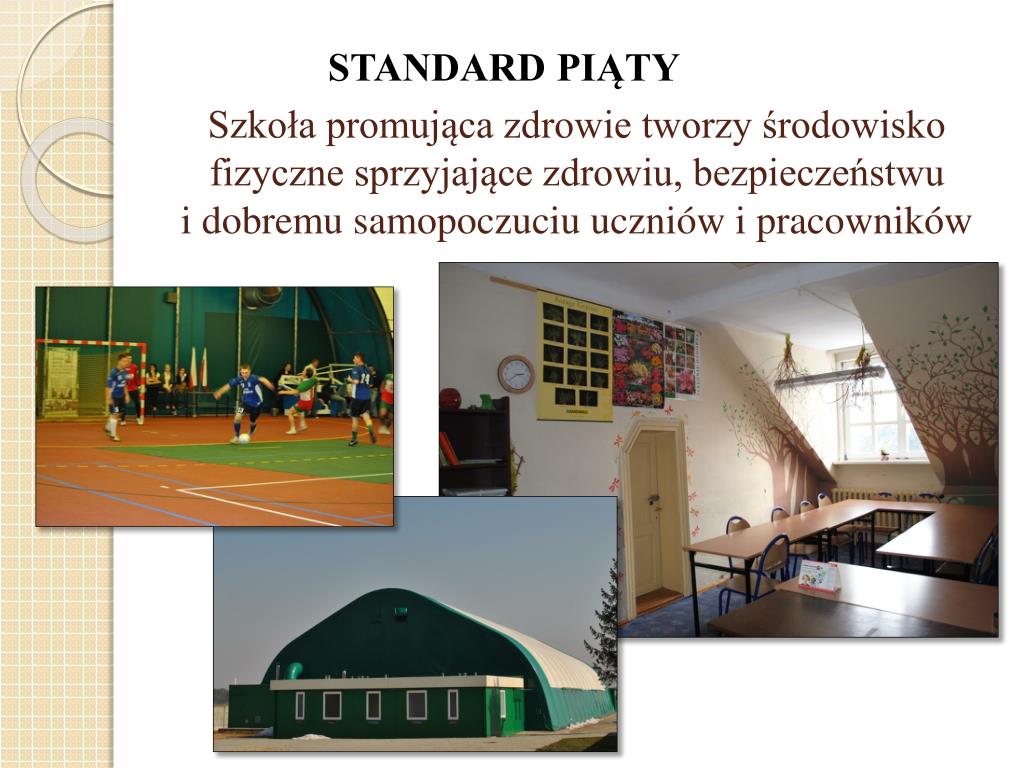 STANDARD PIĄTY

Szkoła promująca zdrowie tworzy środowisko fizyczne sprzyjające zdrowiu, bezpieczeństwu i dobremu samopoczuciu uczniów i pracowników